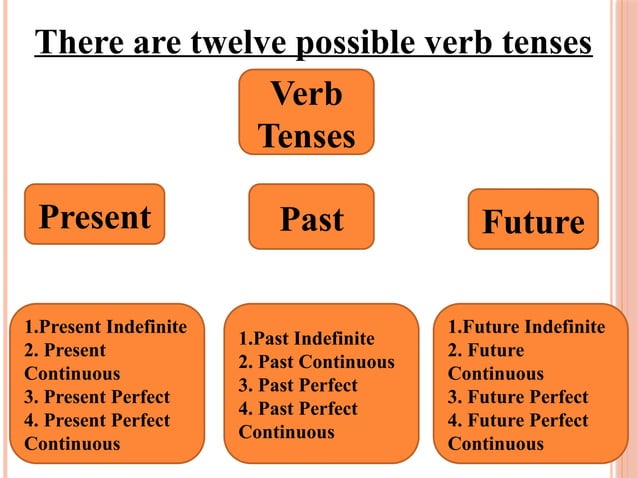 There are twelve possible verb tenses

Verb Tenses

Present

Past

Future

1.Present Indefinite
2. Present Continuous
3. Present Perfect
4. Present Perfect Continuous

1.Past Indefinite
2. Past Continuous
3. Past Perfect
4. Past Perfect Continuous

1.Future Indefinite
2. Future Continuous
3. Future Perfect
4. Future Perfect Continuous